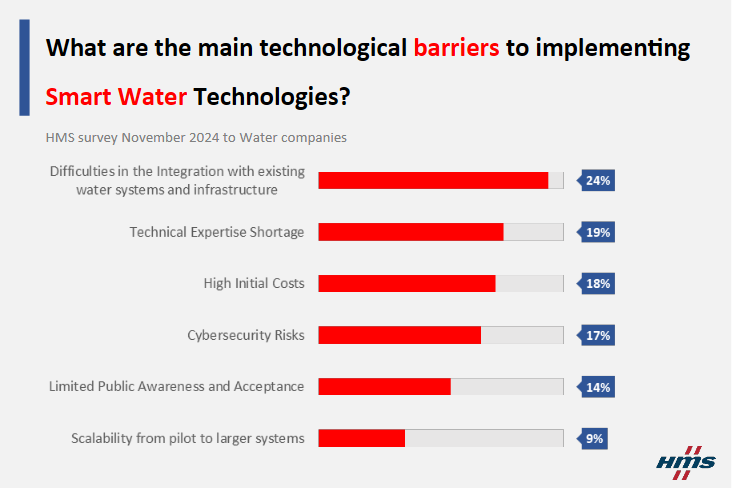 What are the main technological barriers to implementing Smart Water Technologies?

HMS survey November 2024 to Water companies

Difficulties in the Integration with existing water systems and infrastructure 24%

Technical Expertise Shortage 19%

High Initial Costs 18%

Cybersecurity Risks 17%

Limited Public Awareness and Acceptance 14%

Scalability from pilot to larger systems 9%

HMS